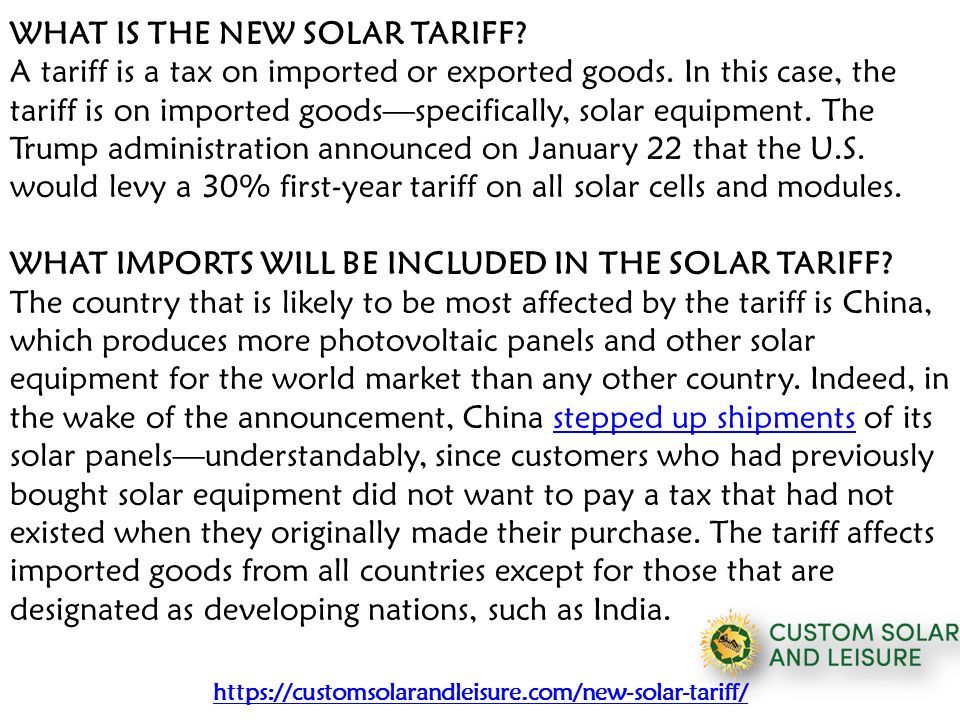 WHAT IS THE NEW SOLAR TARIFF?
A tariff is a tax on imported or exported goods. In this case, the tariff is on imported goods—specifically, solar equipment. The Trump administration announced on January 22 that the U.S. would levy a 30% first-year tariff on all solar cells and modules.

WHAT IMPORTS WILL BE INCLUDED IN THE SOLAR TARIFF?
The country that is likely to be most affected by the tariff is China, which produces more photovoltaic panels and other solar equipment for the world market than any other country. Indeed, in the wake of the announcement, China stepped up shipments of its solar panels—understandably, since customers who had previously bought solar equipment did not want to pay a tax that had not existed when they originally made their purchase. The tariff affects imported goods from all countries except for those that are designated as developing nations, such as India.

CUSTOM SOLAR AND LEISURE

https://customsolarandleisure.com/new-solar-tariff/